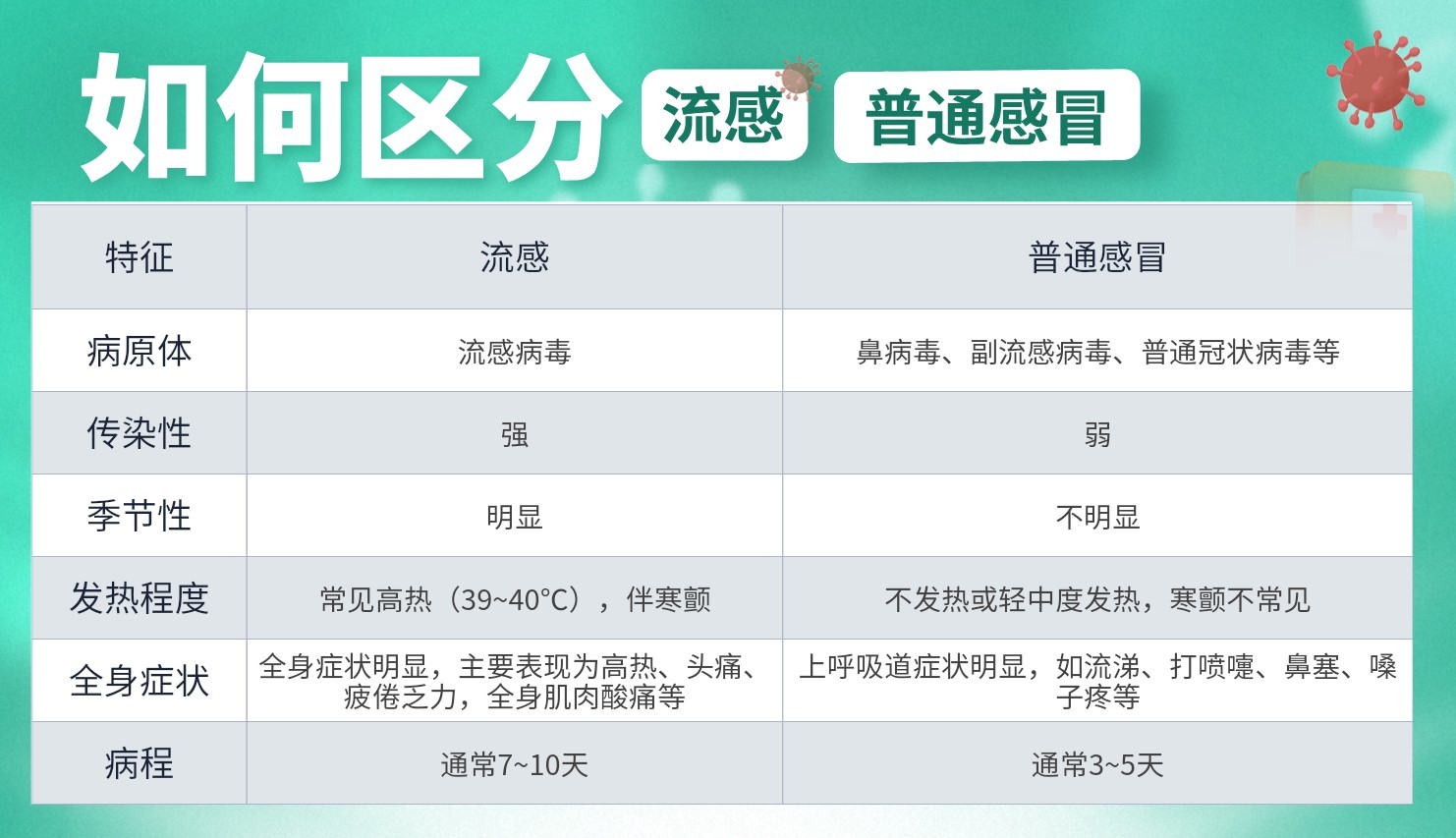 如何区分 流感 普通感冒

| 特征 | 流感 | 普通感冒 |
|---|---|---|
| 病原体 | 流感病毒 | 鼻病毒、副流感病毒、普通冠状病毒等 |
| 传染性 | 强 | 弱 |
| 季节性 | 明显 | 不明显 |
| 发热程度 | 常见高热（39~40℃），伴寒颤 | 不发热或轻中度发热，寒颤不常见 |
| 全身症状 | 全身症状明显，主要表现为高热、头痛、疲倦乏力，全身肌肉酸痛等 | 上呼吸道症状明显，如流涕、打喷嚏、鼻塞、嗓子疼等 |
| 病程 | 通常7~10天 | 通常3~5天 |